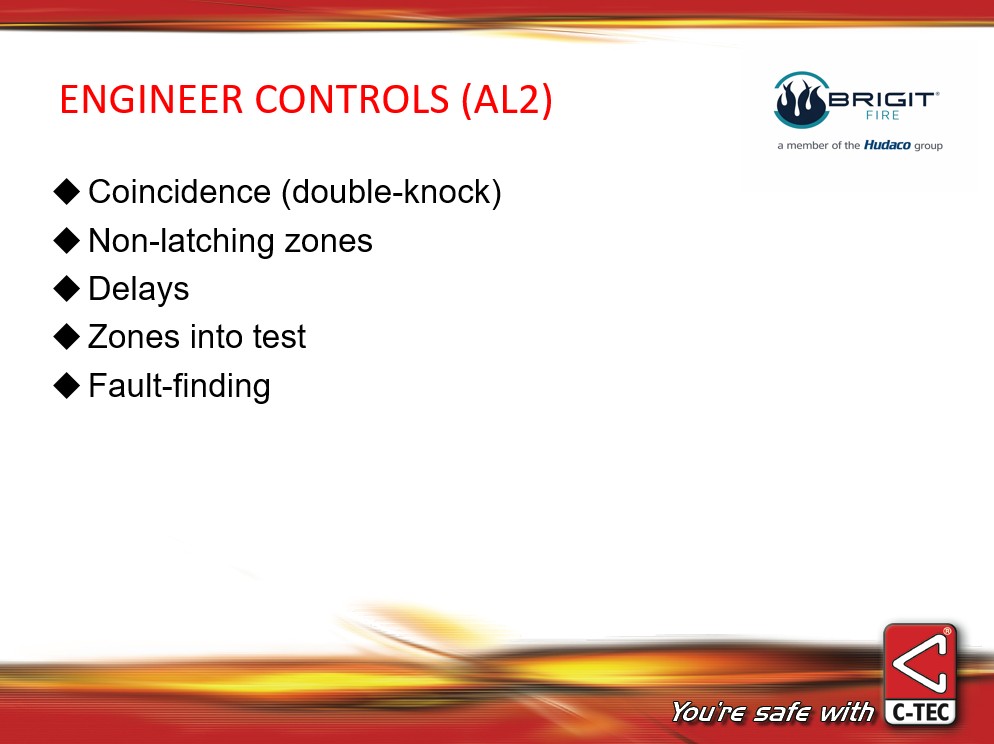 ENGINEER CONTROLS (AL2)

BRIGIT®
FIRE
a member of the Hudaco group

◆ Coincidence (double-knock)
◆ Non-latching zones
◆ Delays
◆ Zones into test
◆ Fault-finding

You're safe with C-TEC